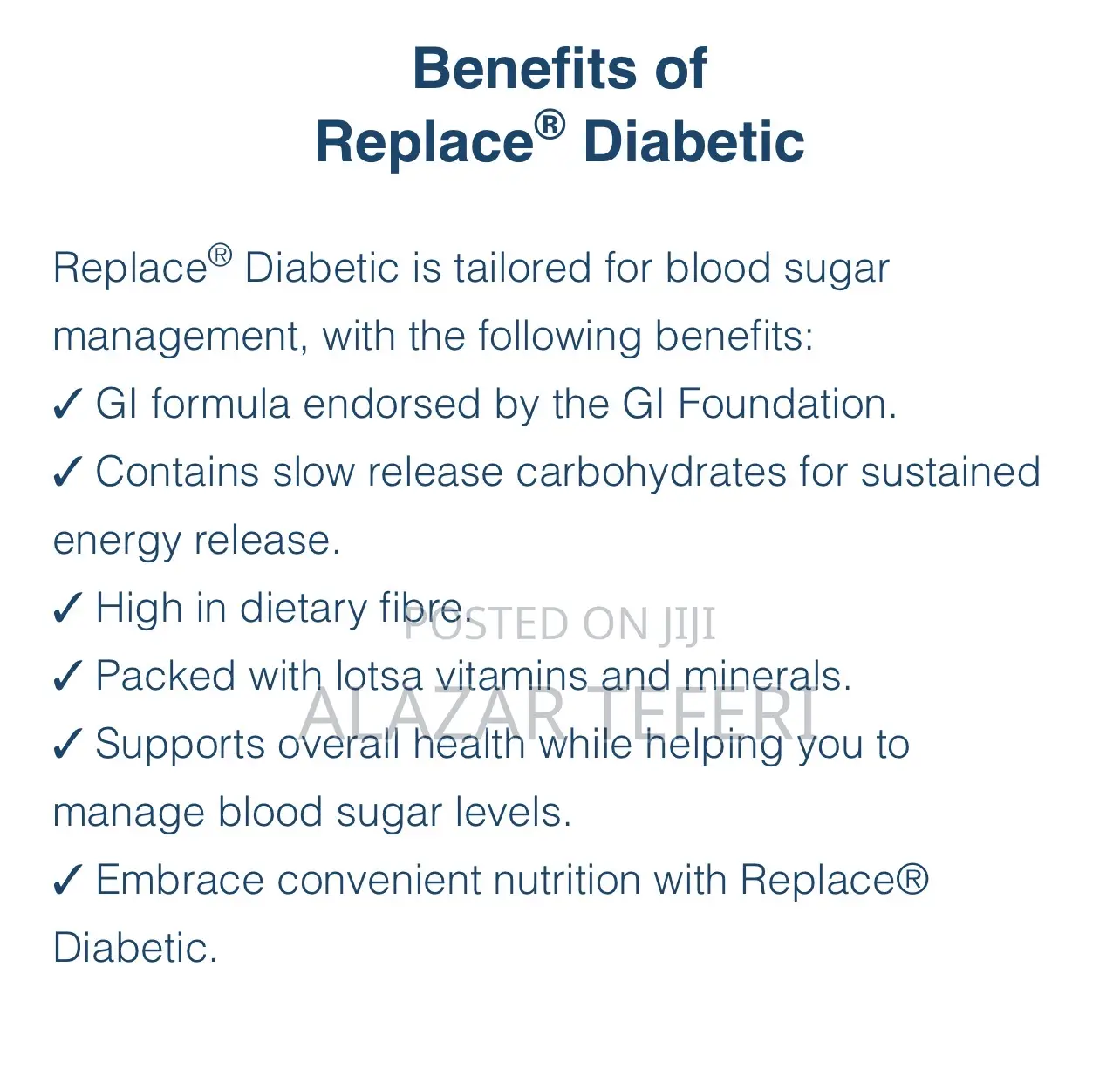 Benefits of
Replace® Diabetic

Replace® Diabetic is tailored for blood sugar management, with the following benefits:
✓ GI formula endorsed by the GI Foundation.
✓ Contains slow release carbohydrates for sustained energy release.
✓ High in dietary fibre.
✓ Packed with lotsa vitamins and minerals.
✓ Supports overall health while helping you to manage blood sugar levels.
✓ Embrace convenient nutrition with Replace® Diabetic.

POSTED ON JIJI
ALAZAR TEFERI